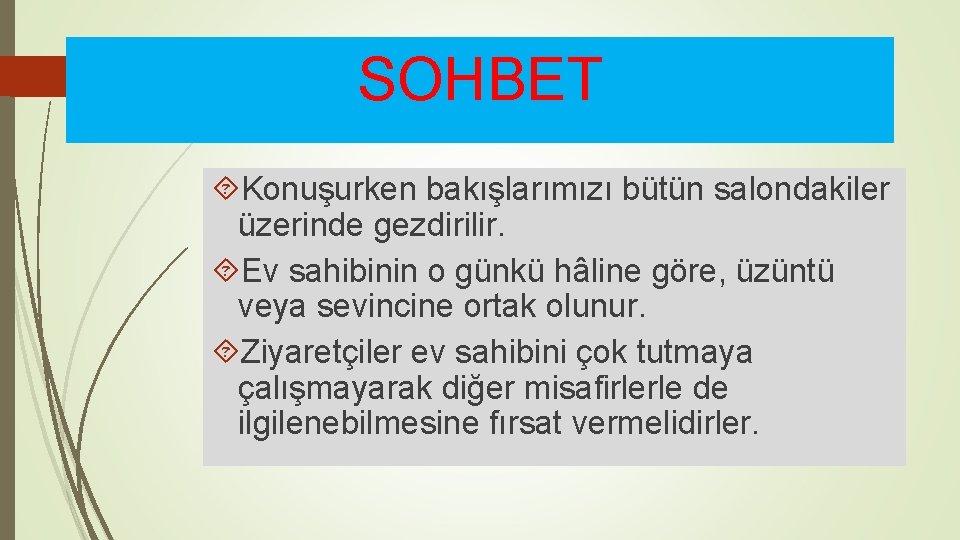 SOHBET

Konuşurken bakışlarımızı bütün salondakiler üzerinde gezdirilir.

Ev sahibinin o günkü hâline göre, üzüntü veya sevincine ortak olunur.

Ziyaretçiler ev sahibini çok tutmaya çalışmayarak diğer misafirlerle de ilgilenebilmesine fırsat vermelidirler.